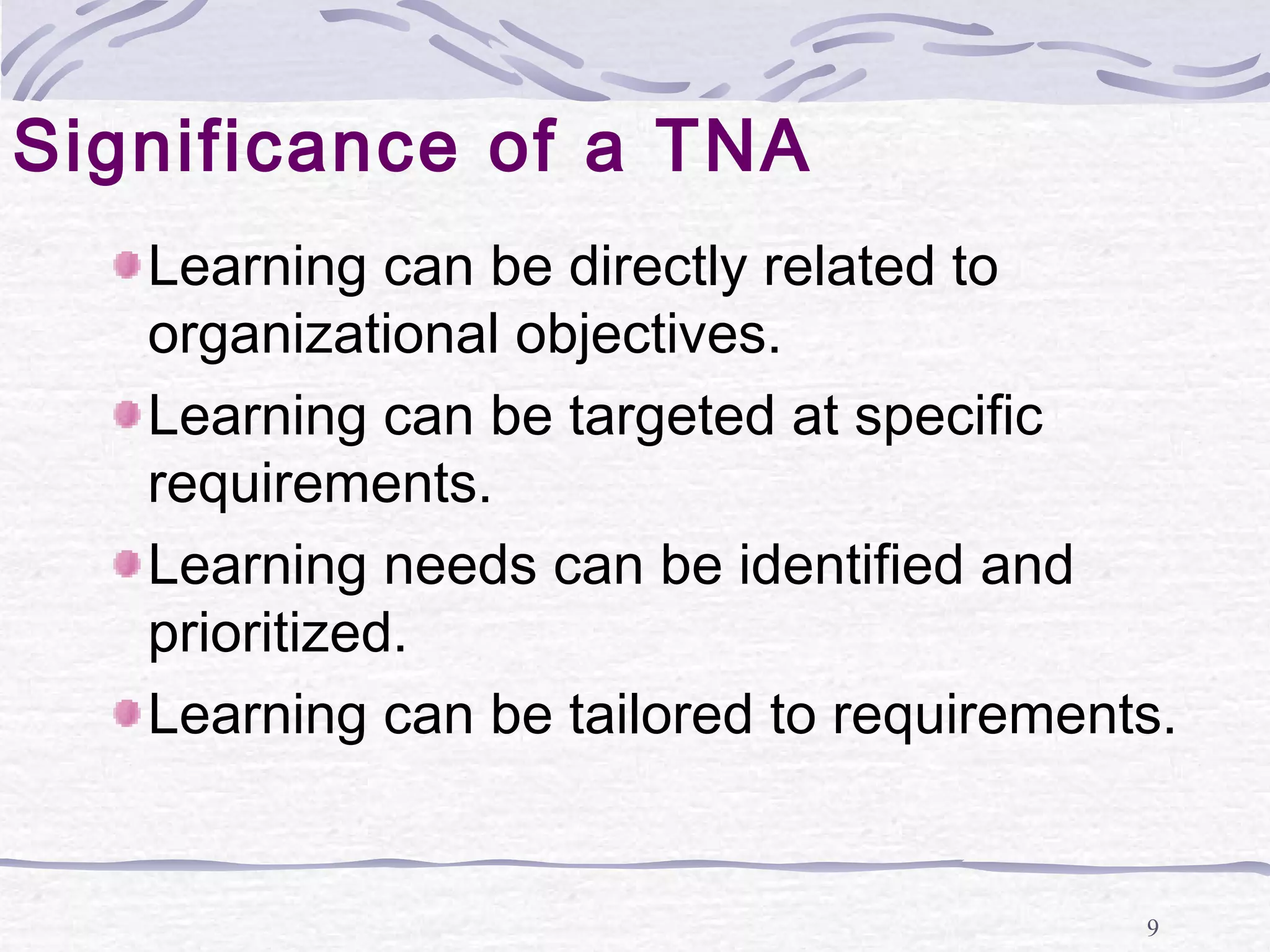 Significance of a TNA

Learning can be directly related to organizational objectives.

Learning can be targeted at specific requirements.

Learning needs can be identified and prioritized.

Learning can be tailored to requirements.

9